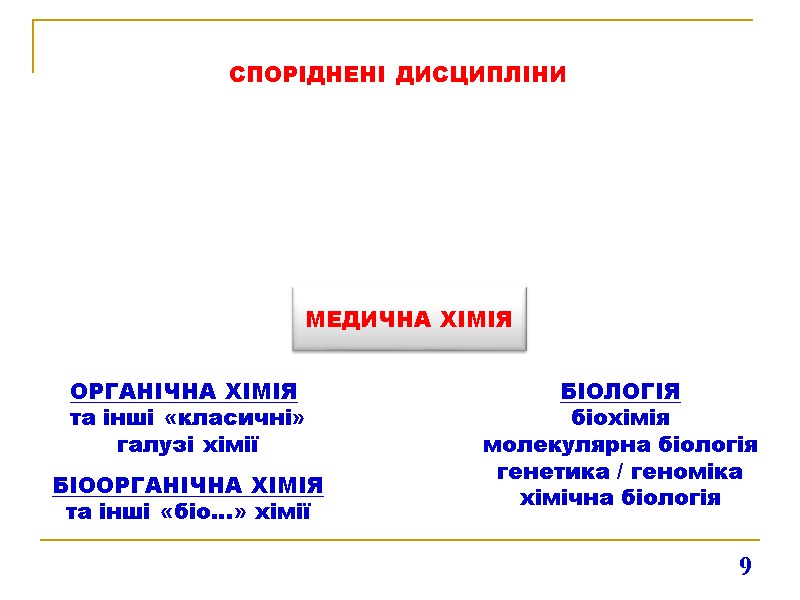 СПОРІДНЕНІ ДИСЦИПЛІНИ

МЕДИЧНА ХІМІЯ

ОРГАНІЧНА ХІМІЯ
та інші «класичні» галузі хімії

БІООРГАНІЧНА ХІМІЯ
та інші «біо...» хімії

БІОЛОГІЯ
біохімія
молекулярна біологія
генетика / геноміка
хімічна біологія

9